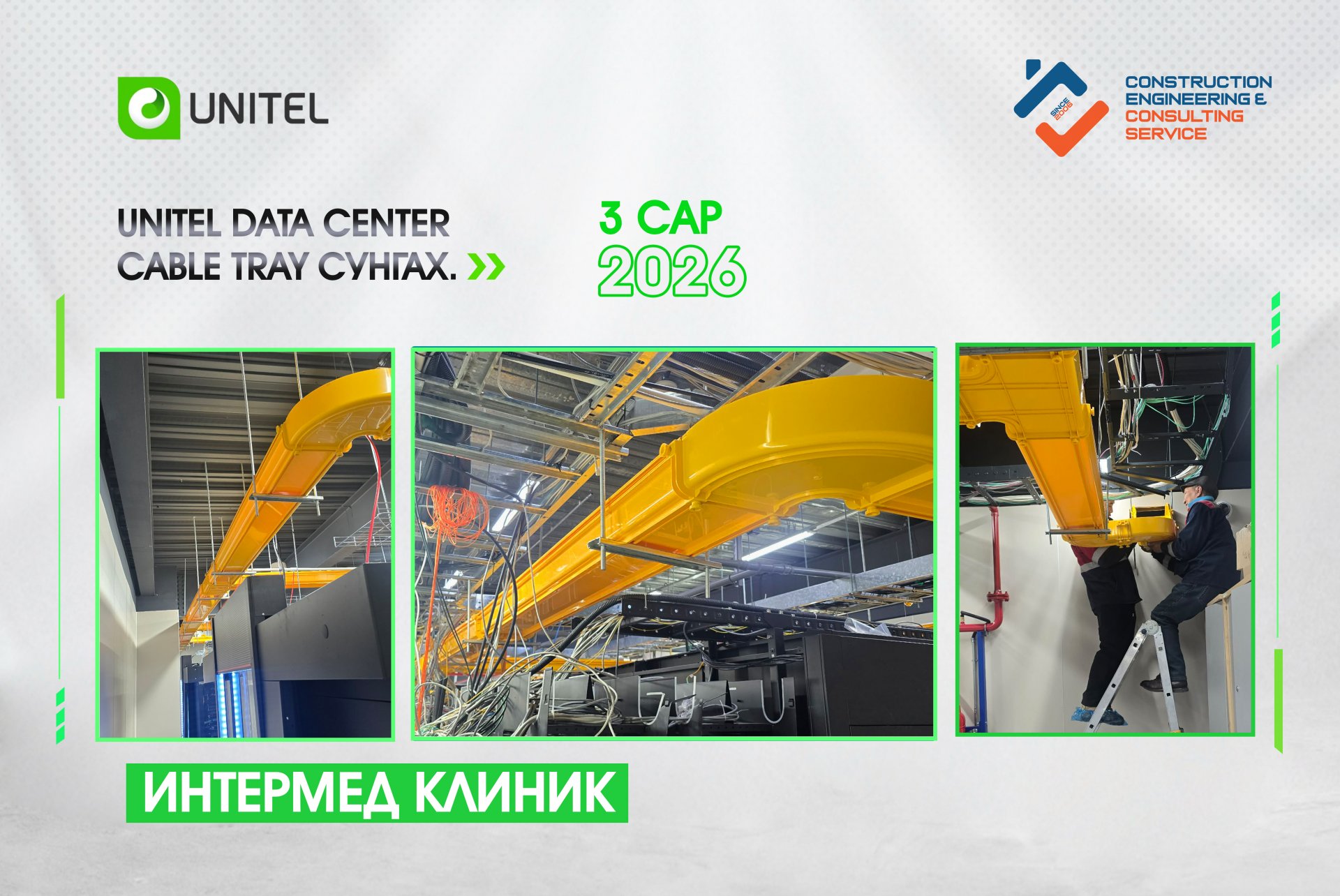 UNITEL

SINCE 2006
CONSTRUCTION ENGINEERING & CONSULTING SERVICE

UNITEL DATA CENTER CABLE TRAY СУНГАХ. »

3 САР
2026

ИНТЕРМЕД КЛИНИК